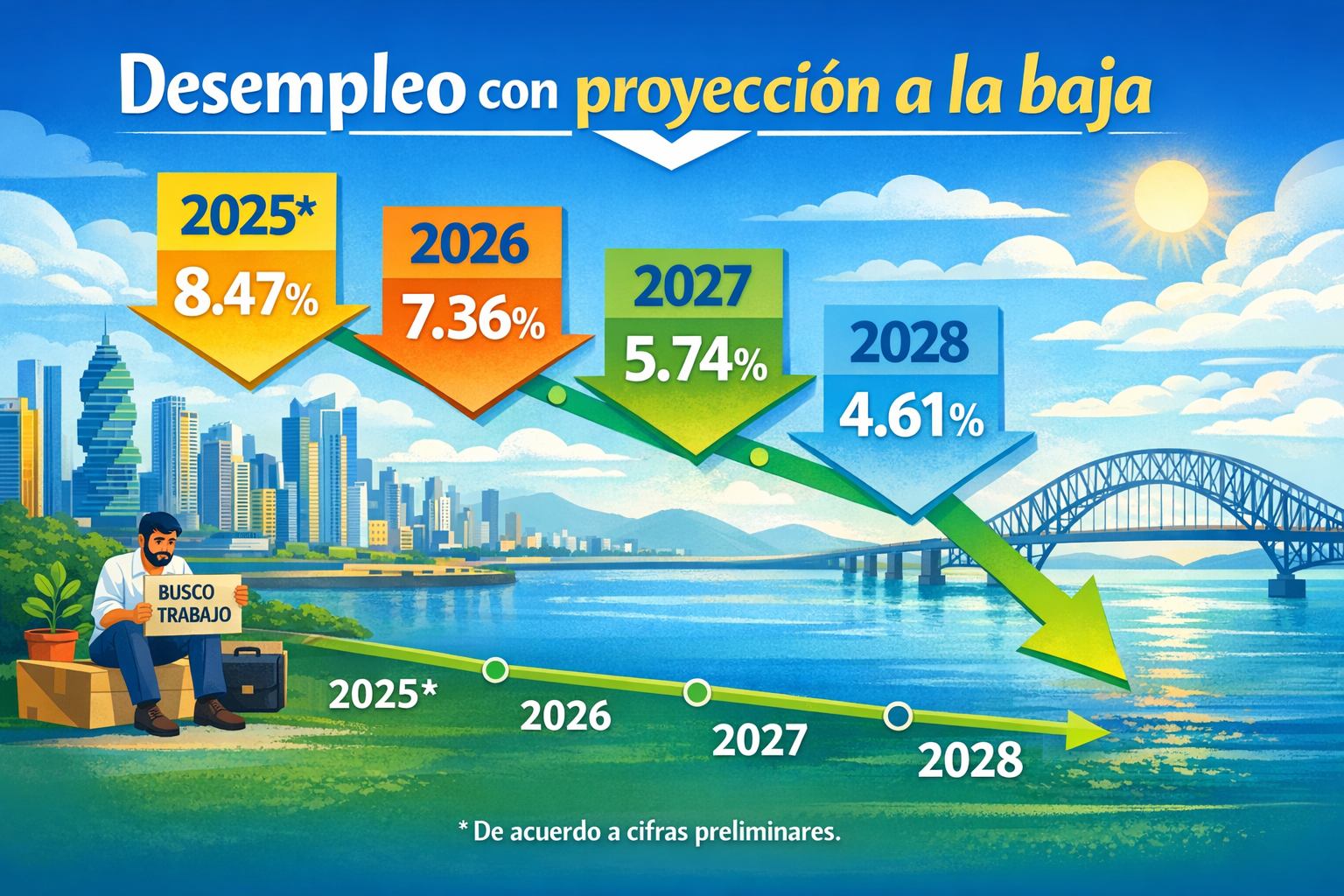 Desempleo con proyección a la baja

2025*
8.47%

2026
7.36%

2027
5.74%

2028
4.61%

BUSCO TRABAJO

2025*

2026

2027

2028

* De acuerdo a cifras preliminares.